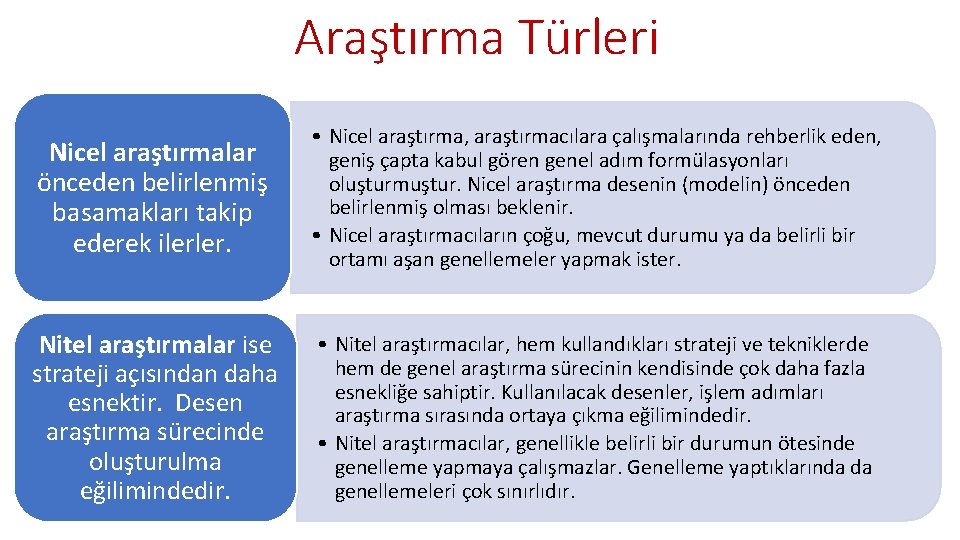 Araştırma Türleri

Nicel araştırmalar önceden belirlenmiş basamakları takip ederek ilerler.

• Nicel araştırma, araştırmacılara çalışmalarında rehberlik eden, geniş çapta kabul gören genel adım formülasyonları oluşturmuştur. Nicel araştırma desenin (modelin) önceden belirlenmiş olması beklenir.
• Nicel araştırmacıların çoğu, mevcut durumu ya da belirli bir ortamı aşan genellemeler yapmak ister.

Nitel araştırmalar ise strateji açısından daha esnektir. Desen araştırma sürecinde oluşturulma eğilimindedir.

• Nitel araştırmacılar, hem kullandıkları strateji ve tekniklerde hem de genel araştırma sürecinin kendisinde çok daha fazla esnekliğe sahiptir. Kullanılacak desenler, işlem adımları araştırma sırasında ortaya çıkma eğilimindedir.
• Nitel araştırmacılar, genellikle belirli bir durumun ötesinde genelleme yapmaya çalışmazlar. Genelleme yaptıklarında da genellemeleri çok sınırlıdır.